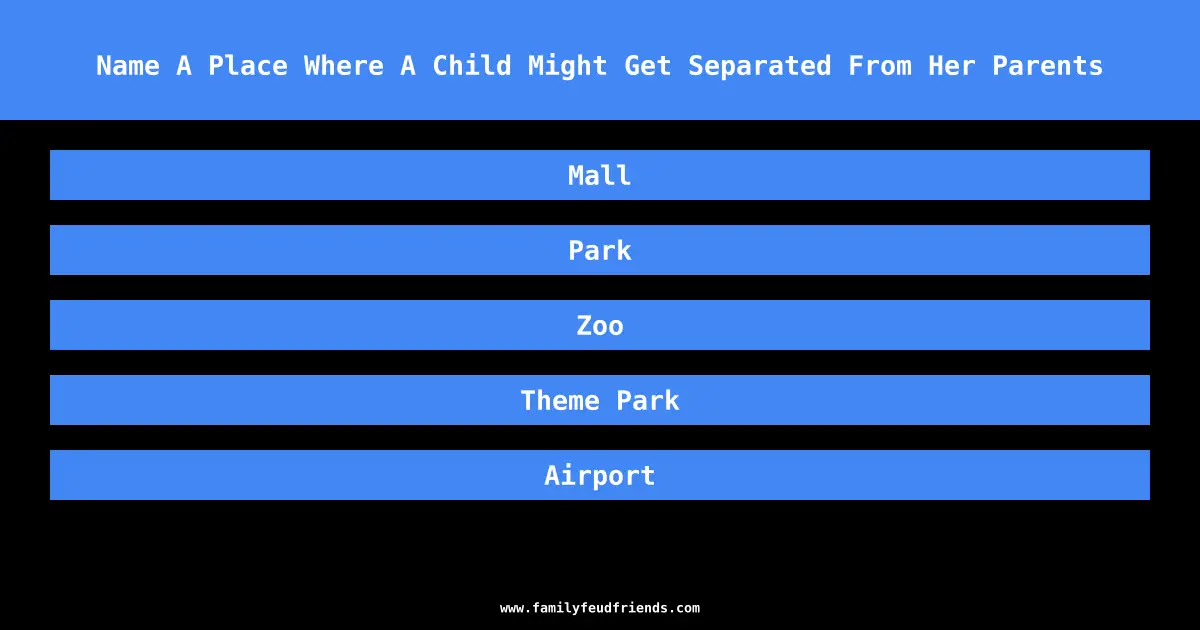 Name A Place Where A Child Might Get Separated From Her Parents

Mall

Park

Zoo

Theme Park

Airport

www.familyfeudfriends.com